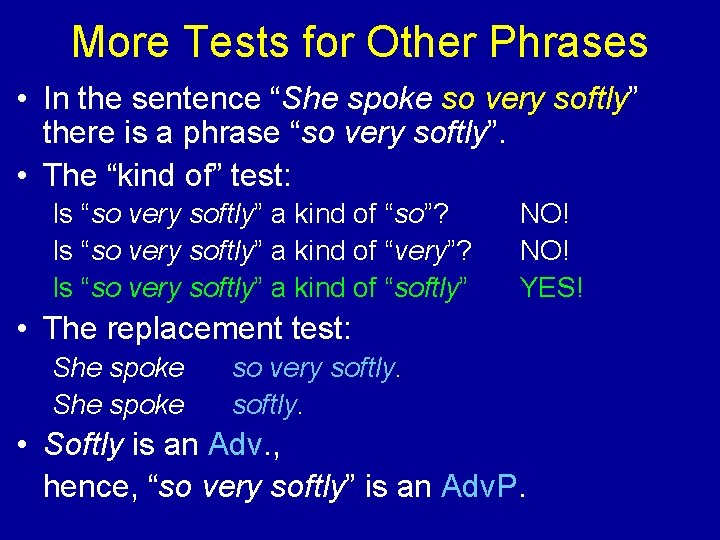 More Tests for Other Phrases

• In the sentence “She spoke so very softly” there is a phrase “so very softly”.

• The “kind of” test:

Is “so very softly” a kind of “so”? NO!
Is “so very softly” a kind of “very”? NO!
Is “so very softly” a kind of “softly” YES!

• The replacement test:

She spoke so very softly.
She spoke softly.

• Softly is an Adv., hence, “so very softly” is an AdvP.